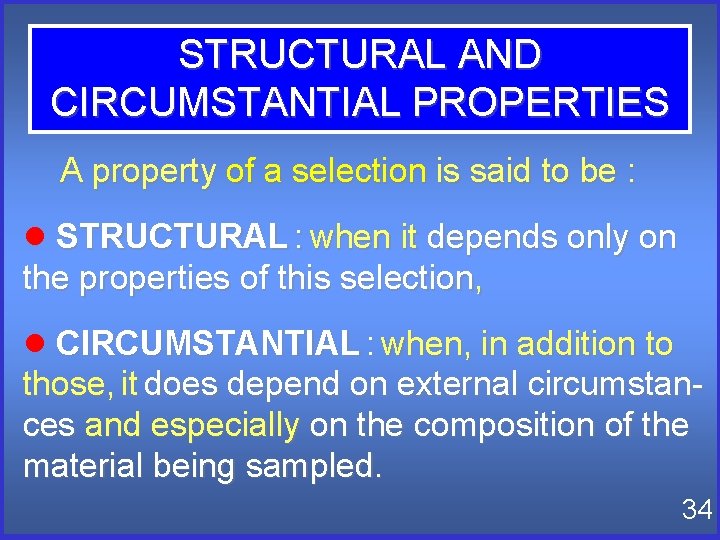 STRUCTURAL AND CIRCUMSTANTIAL PROPERTIES

A property of a selection is said to be :

● STRUCTURAL : when it depends only on the properties of this selection,

● CIRCUMSTANTIAL : when, in addition to those, it does depend on external circumstances and especially on the composition of the material being sampled.

34